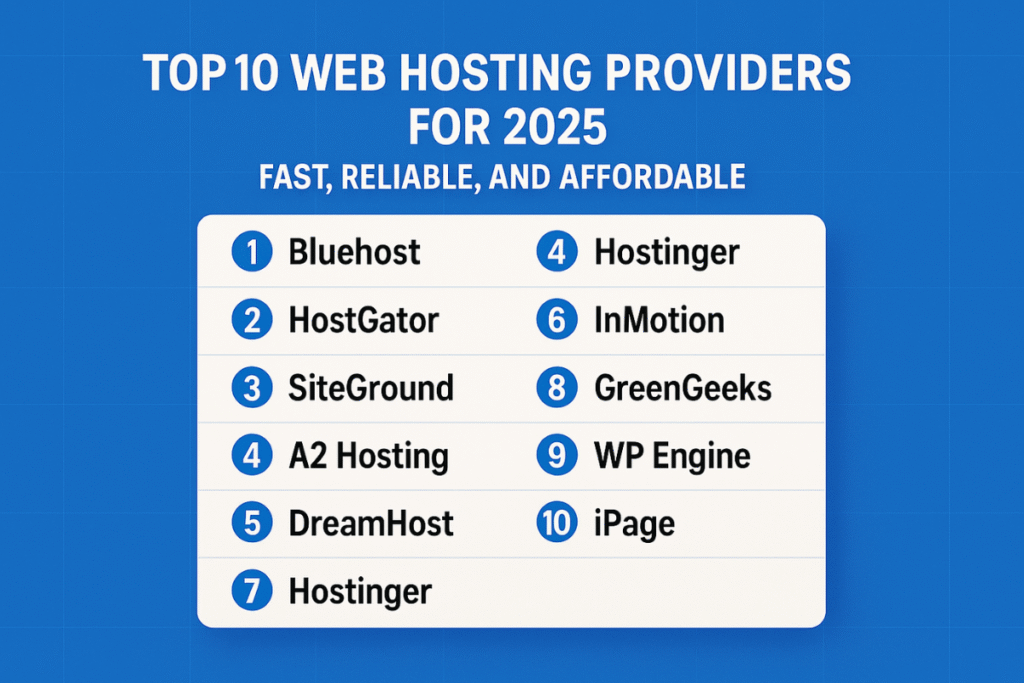 TOP 10 WEB HOSTING PROVIDERS FOR 2025
FAST, RELIABLE, AND AFFORDABLE

1 Bluehost
2 HostGator
3 SiteGround
4 A2 Hosting
5 DreamHost
7 Hostinger

4 Hostinger
6 InMotion
8 GreenGeeks
9 WP Engine
10 iPage